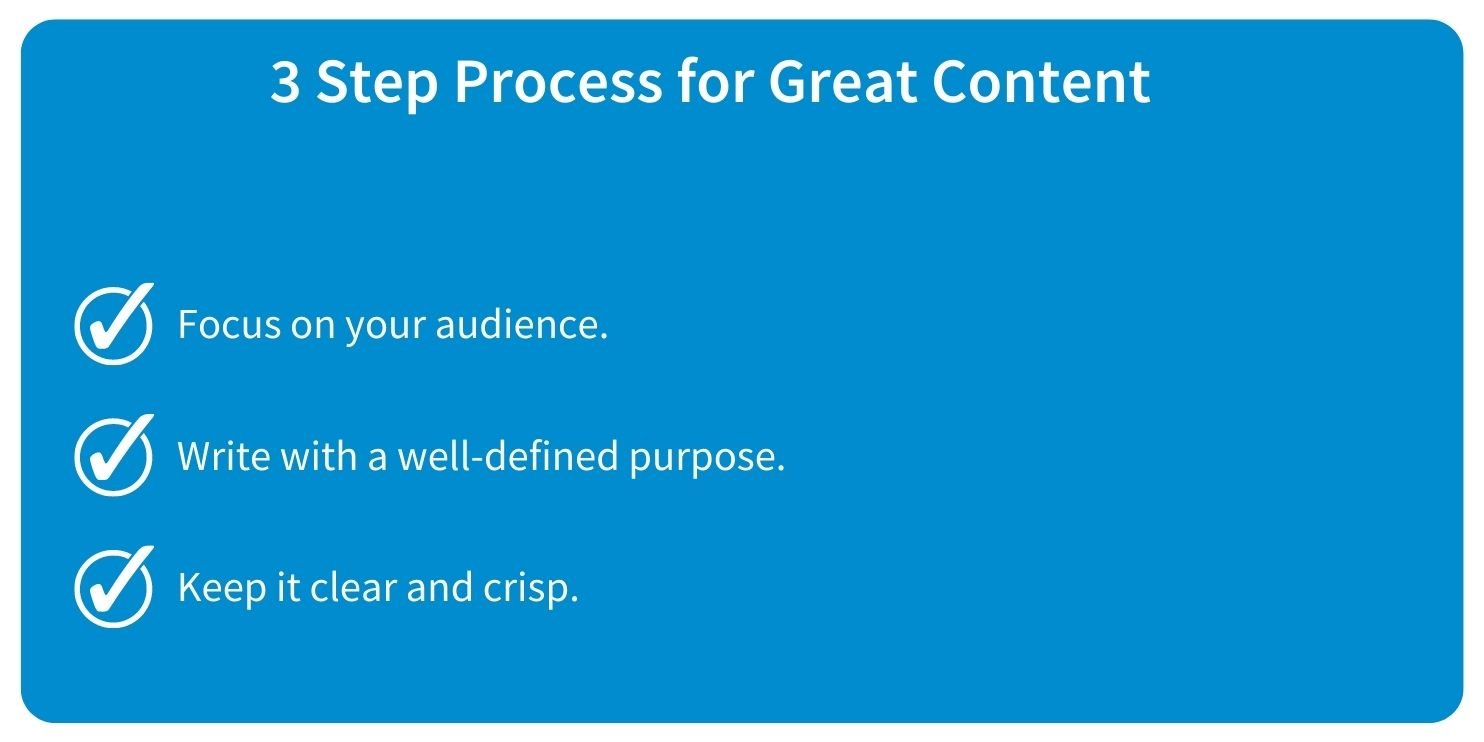 3 Step Process for Great Content

Focus on your audience.

Write with a well-defined purpose.

Keep it clear and crisp.